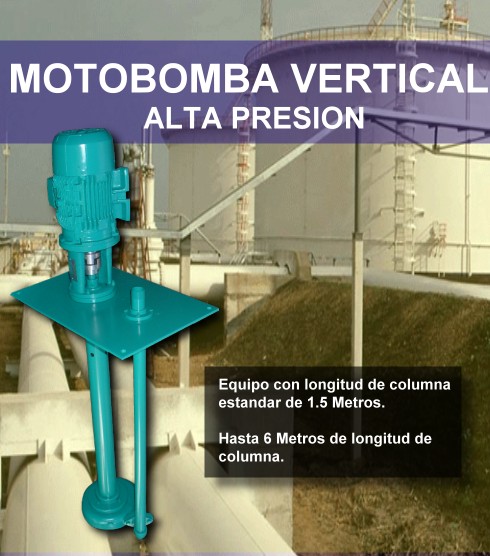 MOTOBOMBA VERTICAL
ALTA PRESION

Equipo con longitud de columna estandar de 1.5 Metros.

Hasta 6 Metros de longitud de columna.